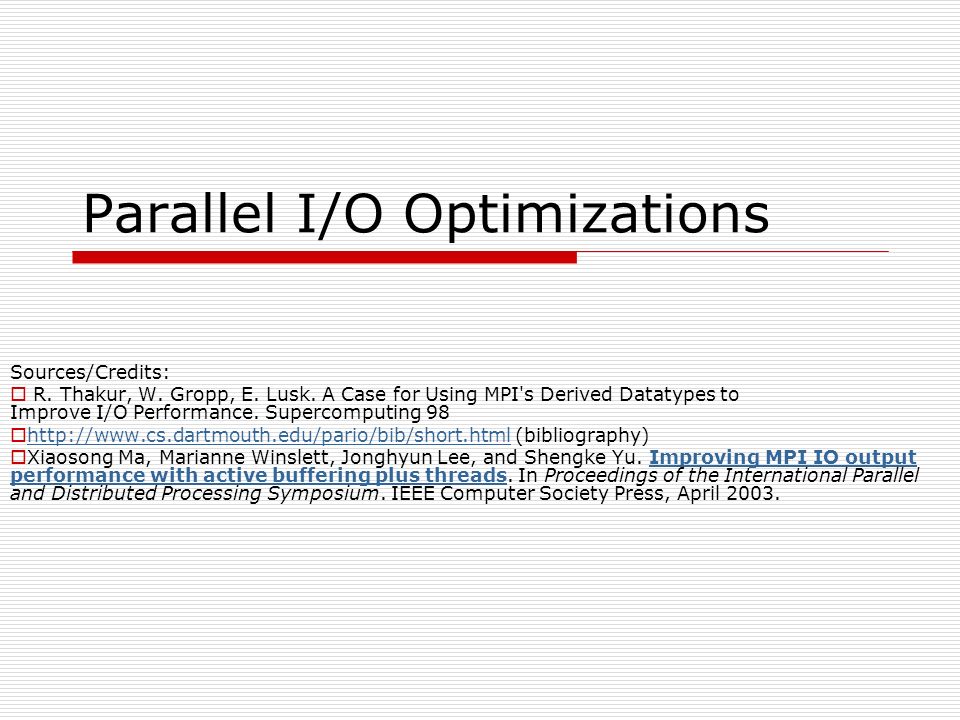 Parallel I/O Optimizations

Sources/Credits:

R. Thakur, W. Gropp, E. Lusk. A Case for Using MPI's Derived Datatypes to Improve I/O Performance. Supercomputing 98

http://www.cs.dartmouth.edu/pario/bib/short.html (bibliography)

Xiaosong Ma, Marianne Winslett, Jonghyun Lee, and Shengke Yu. Improving MPI IO output performance with active buffering plus threads. In Proceedings of the International Parallel and Distributed Processing Symposium. IEEE Computer Society Press, April 2003.